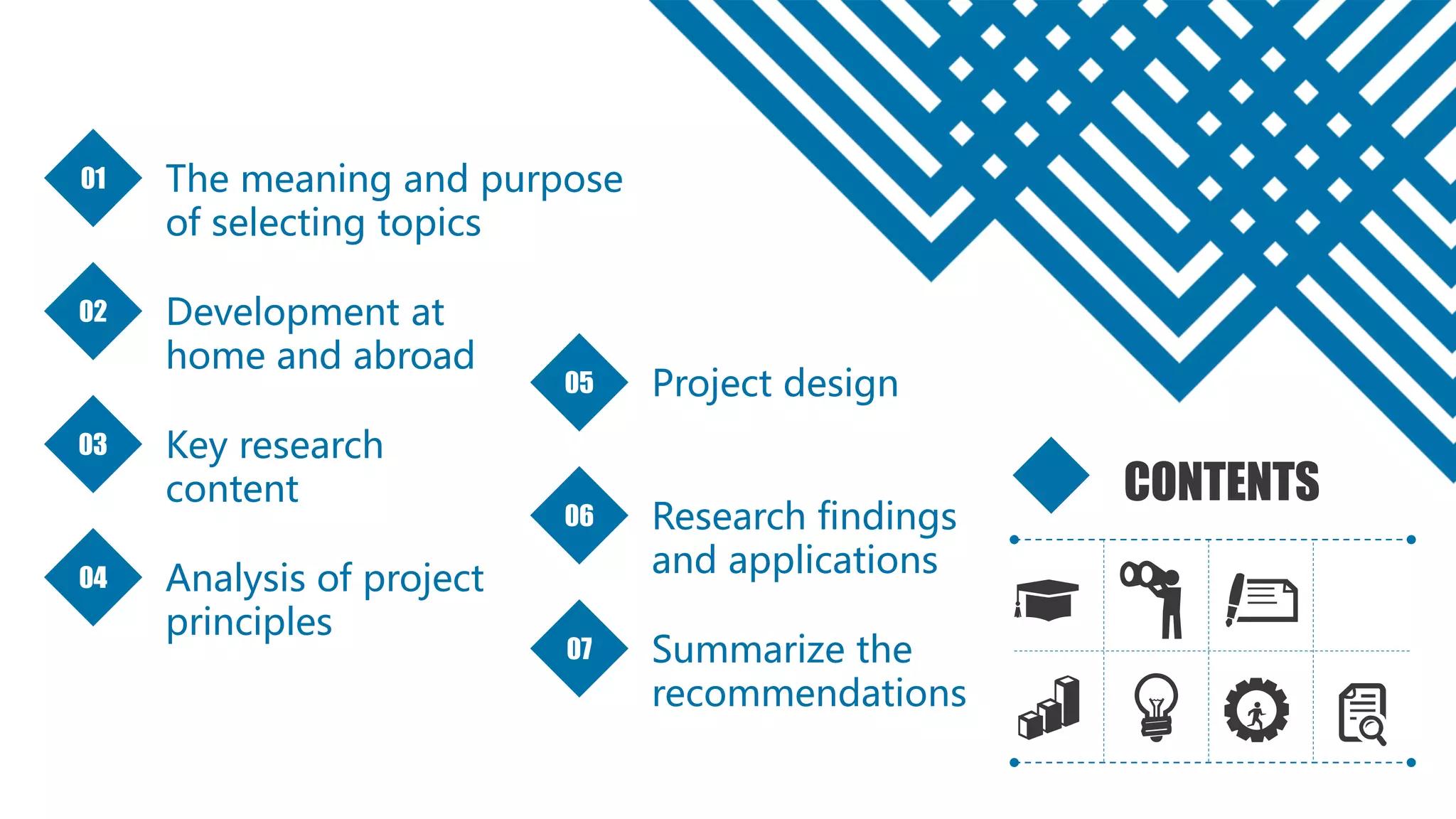 01 The meaning and purpose of selecting topics

02 Development at home and abroad

03 Key research content

04 Analysis of project principles

05 Project design

06 Research findings and applications

07 Summarize the recommendations

CONTENTS